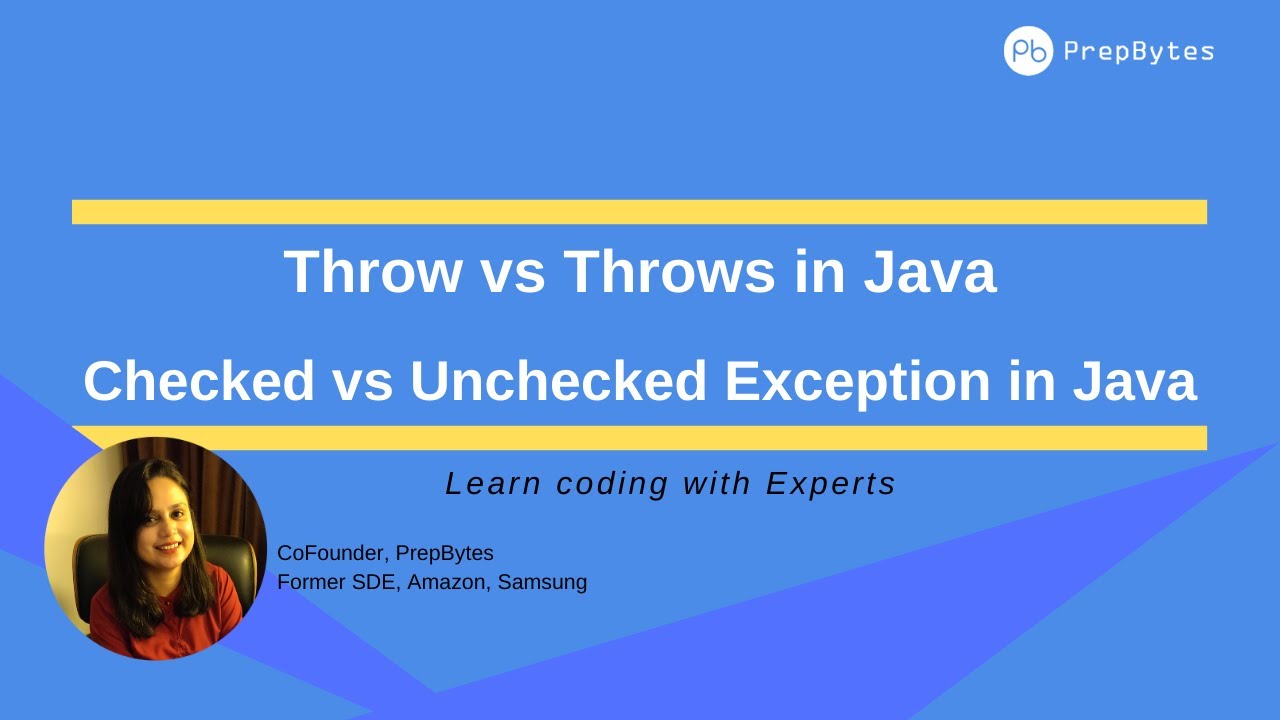 Pb PrepBytes

Throw vs Throws in Java

Checked vs Unchecked Exception in Java

Learn coding with Experts

CoFounder, PrepBytes
Former SDE, Amazon, Samsung